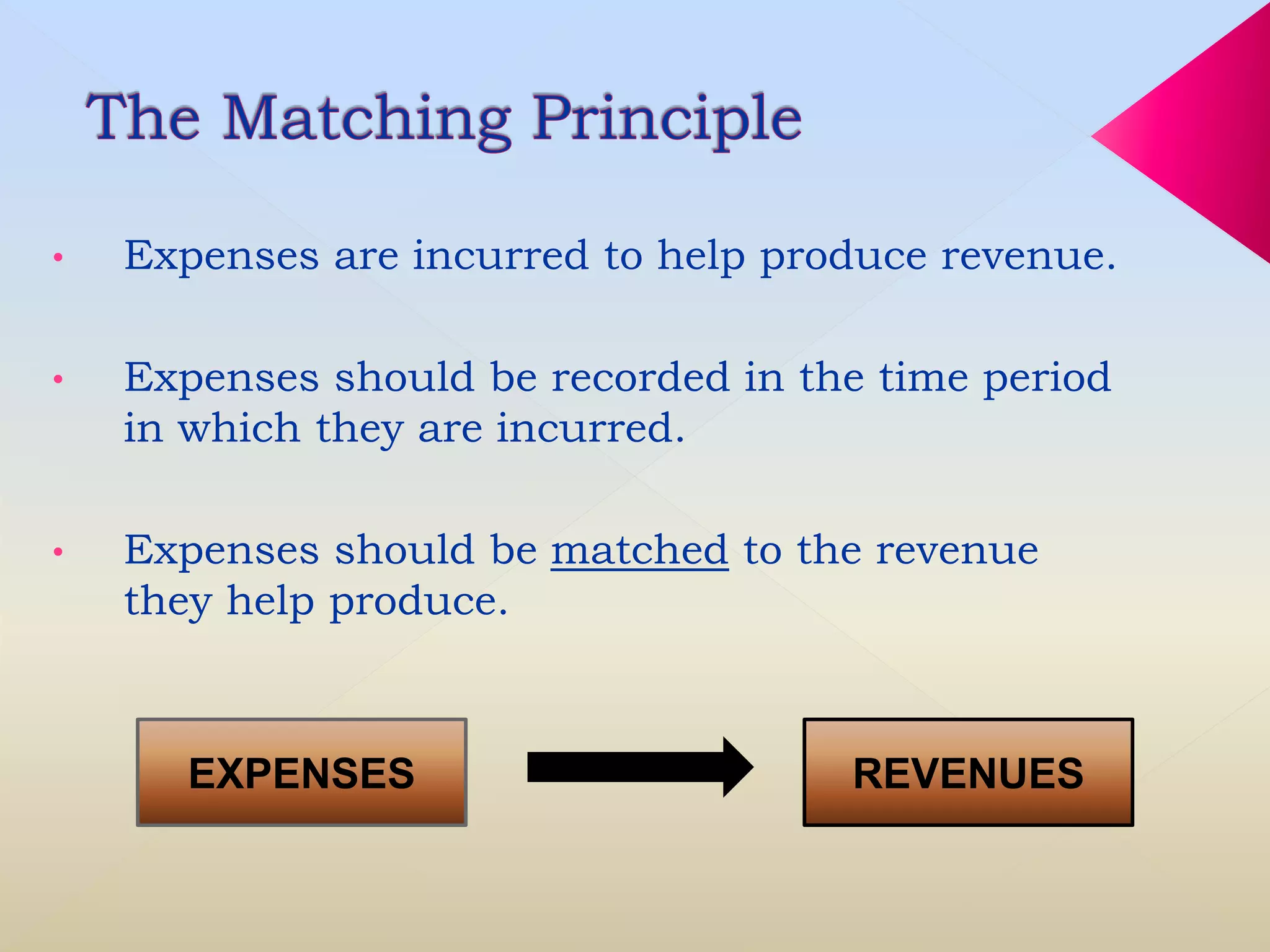 The Matching Principle

• Expenses are incurred to help produce revenue.

• Expenses should be recorded in the time period in which they are incurred.

• Expenses should be matched to the revenue they help produce.

EXPENSES

REVENUES